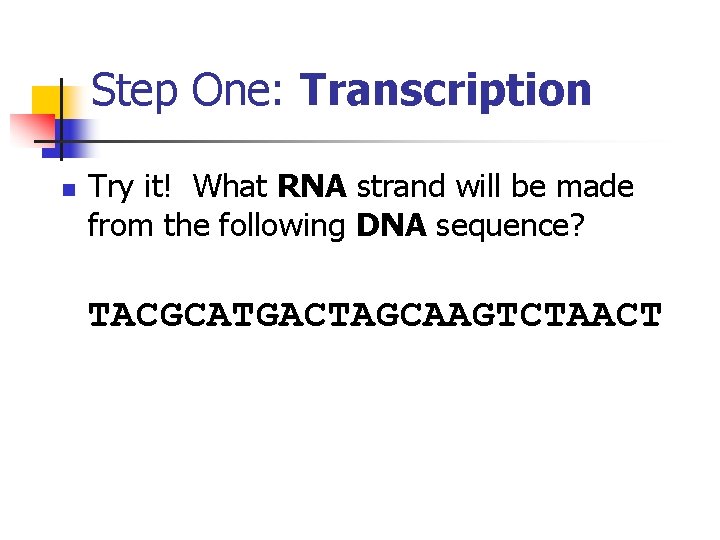 Step One: Transcription

Try it! What RNA strand will be made from the following DNA sequence?

TACGCATGACTAGCAAGTCTAACT